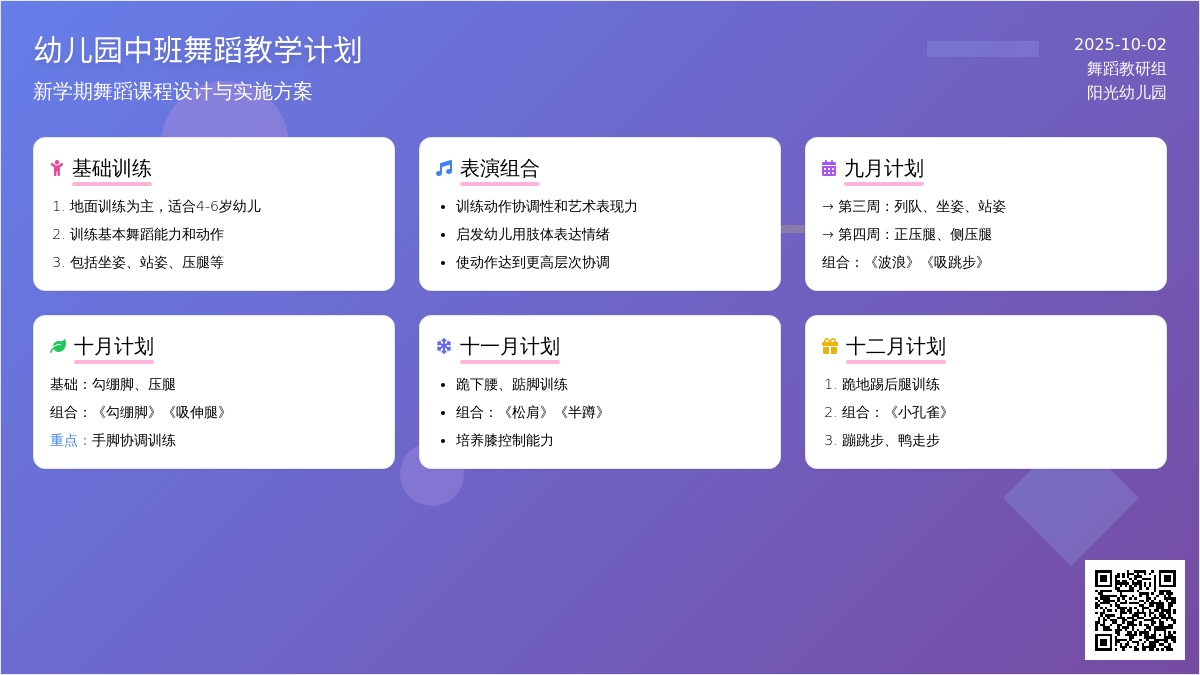 幼儿园中班舞蹈教学计划
新学期舞蹈课程设计与实施方案

2025-10-02
舞蹈教研组
阳光幼儿园

基础训练
1. 地面训练为主，适合4-6岁幼儿
2. 训练基本舞蹈能力和动作
3. 包括坐姿、站姿、压腿等

表演组合
• 训练动作协调性和艺术表现力
• 启发幼儿用肢体表达情绪
• 使动作达到更高层次协调

九月计划
→ 第三周：列队、坐姿、站姿
→ 第四周：正压腿、侧压腿
组合：《波浪》《吸跳步》

十月计划
基础：勾绷脚、压腿
组合：《勾绷脚》《吸伸腿》
重点：手脚协调训练

十一月计划
• 跪下腰、踮脚训练
• 组合：《松肩》《半蹲》
• 培养膝控制能力

十二月计划
1. 跪地踢后腿训练
2. 组合：《小孔雀》
3. 蹦跳步、鸭走步